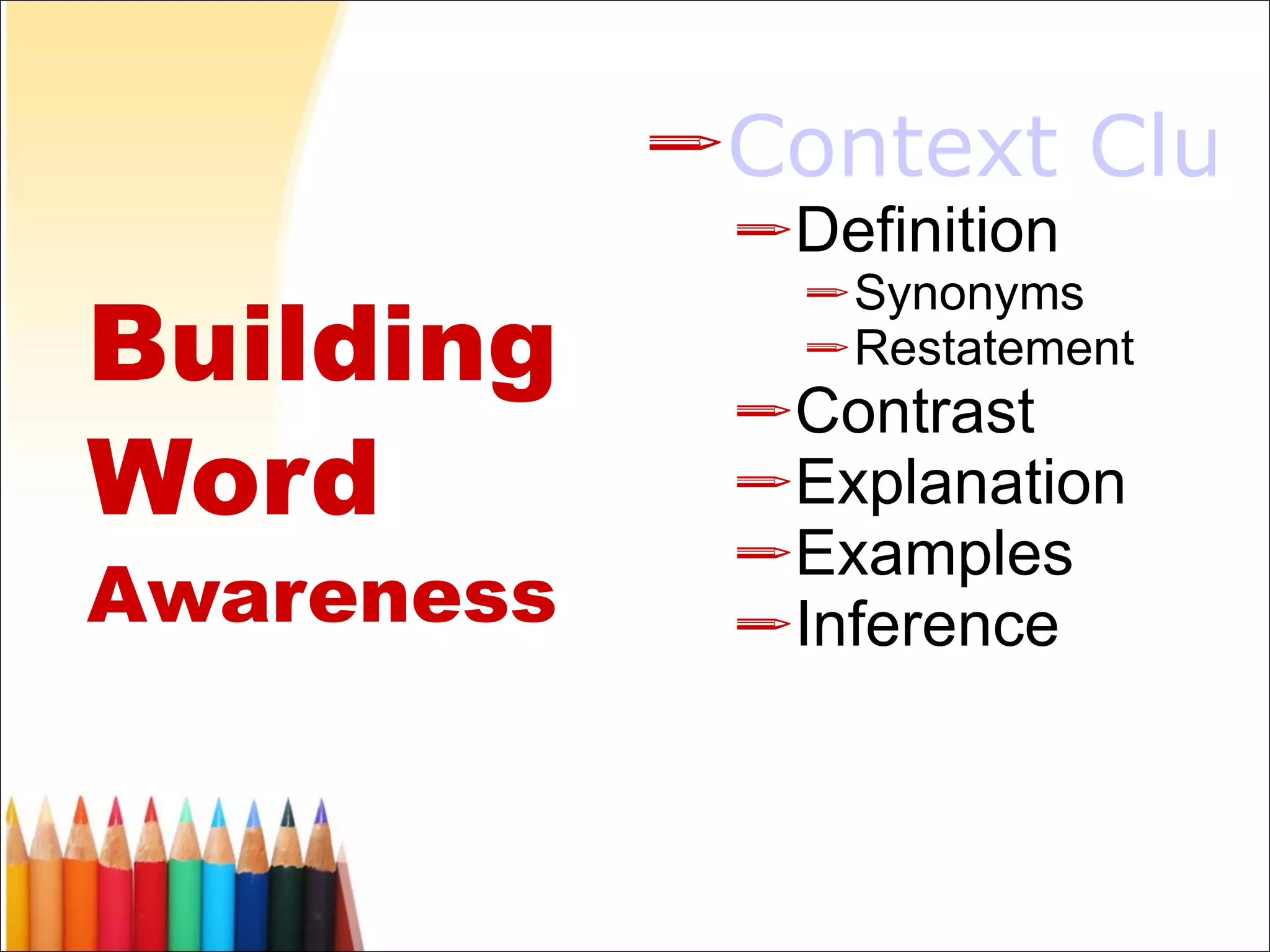 Building Word Awareness

Context Clu

Definition

Synonyms

Restatement

Contrast

Explanation

Examples

Inference